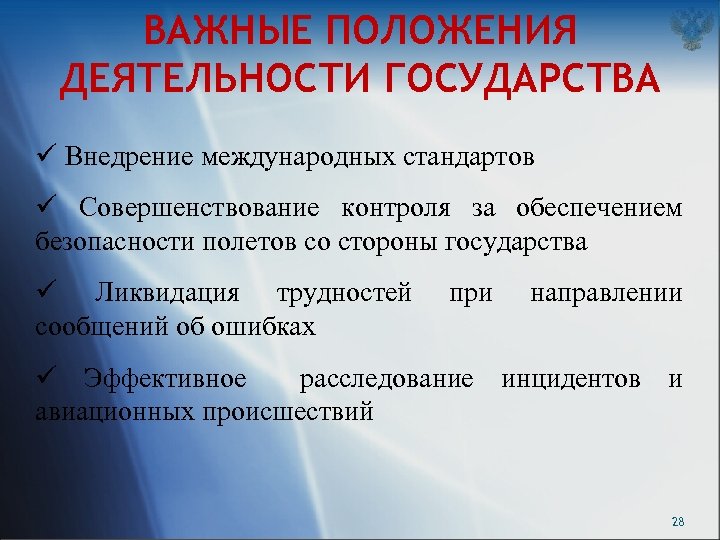 ВАЖНЫЕ ПОЛОЖЕНИЯ ДЕЯТЕЛЬНОСТИ ГОСУДАРСТВА

✓ Внедрение международных стандартов

✓ Совершенствование контроля за обеспечением безопасности полетов со стороны государства

✓ Ликвидация трудностей при направлении сообщений об ошибках

✓ Эффективное расследование инцидентов и авиационных происшествий

28